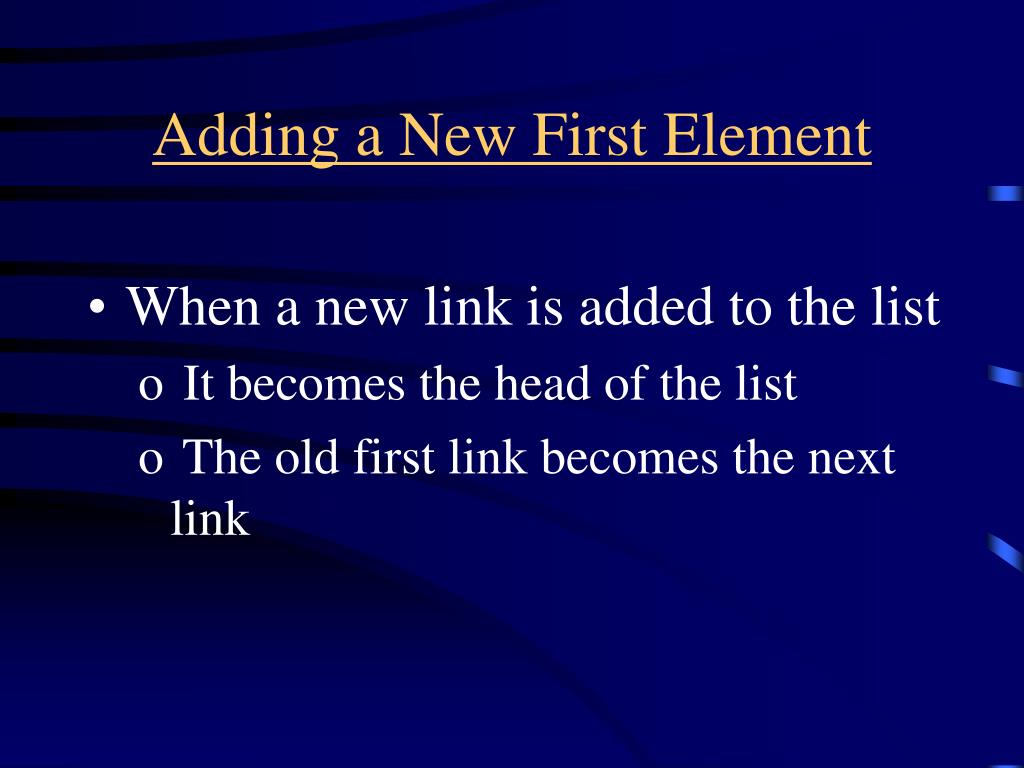 Adding a New First Element

• When a new link is added to the list
  o It becomes the head of the list
  o The old first link becomes the next link